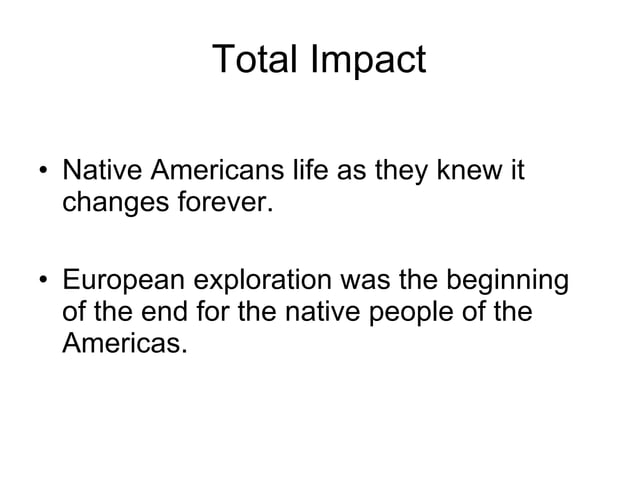 Total Impact

• Native Americans life as they knew it changes forever.

• European exploration was the beginning of the end for the native people of the Americas.